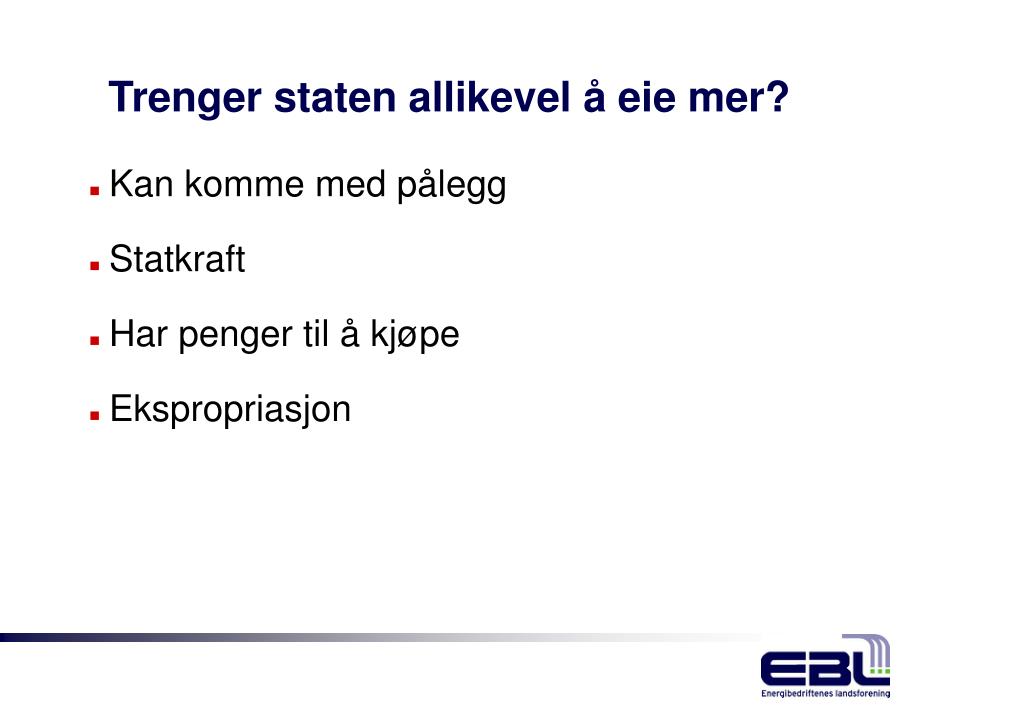 Trenger staten allikevel å eie mer?

Kan komme med pålegg

Statkraft

Har penger til å kjøpe

Ekspropriasjon

EBL
Energibedriftenes landsforening